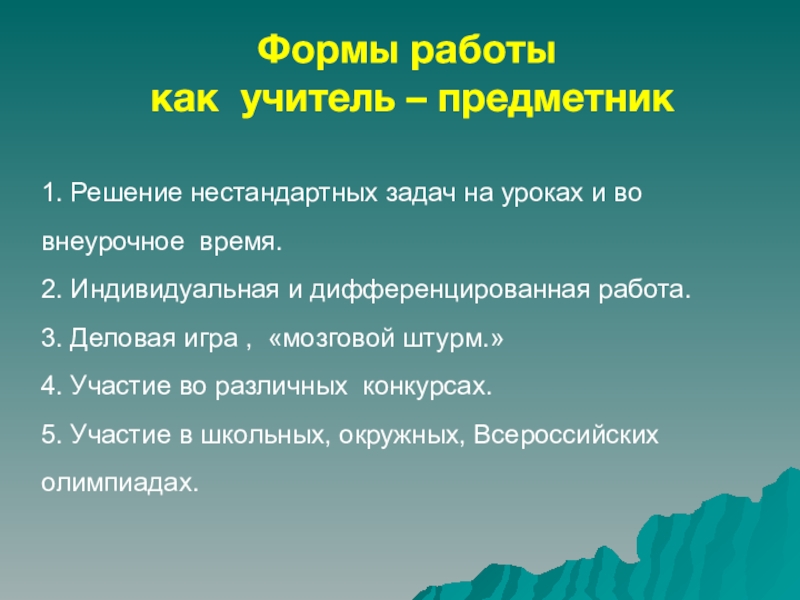 Формы работы
как учитель – предметник

1. Решение нестандартных задач на уроках и во внеурочное время.
2. Индивидуальная и дифференцированная работа.
3. Деловая игра , «мозговой штурм.»
4. Участие во различных конкурсах.
5. Участие в школьных, окружных, Всероссийских олимпиадах.